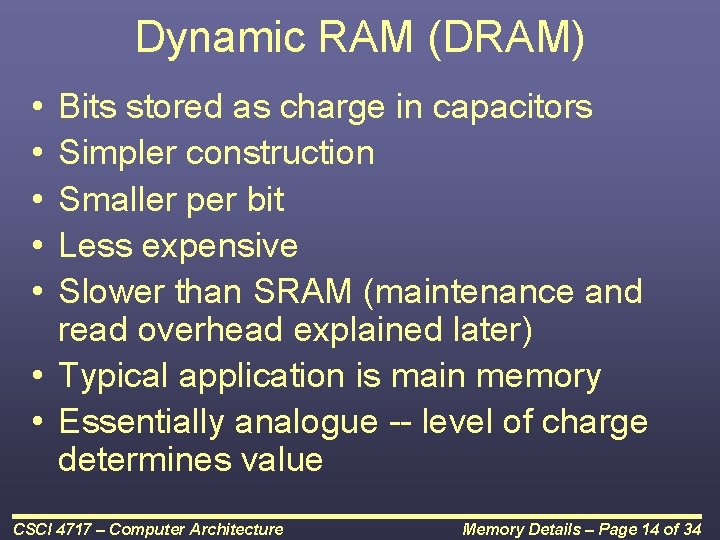 Dynamic RAM (DRAM)

• Bits stored as charge in capacitors
• Simpler construction
• Smaller per bit
• Less expensive
• Slower than SRAM (maintenance and read overhead explained later)
• Typical application is main memory
• Essentially analogue -- level of charge determines value

CSCI 4717 – Computer Architecture

Memory Details – Page 14 of 34